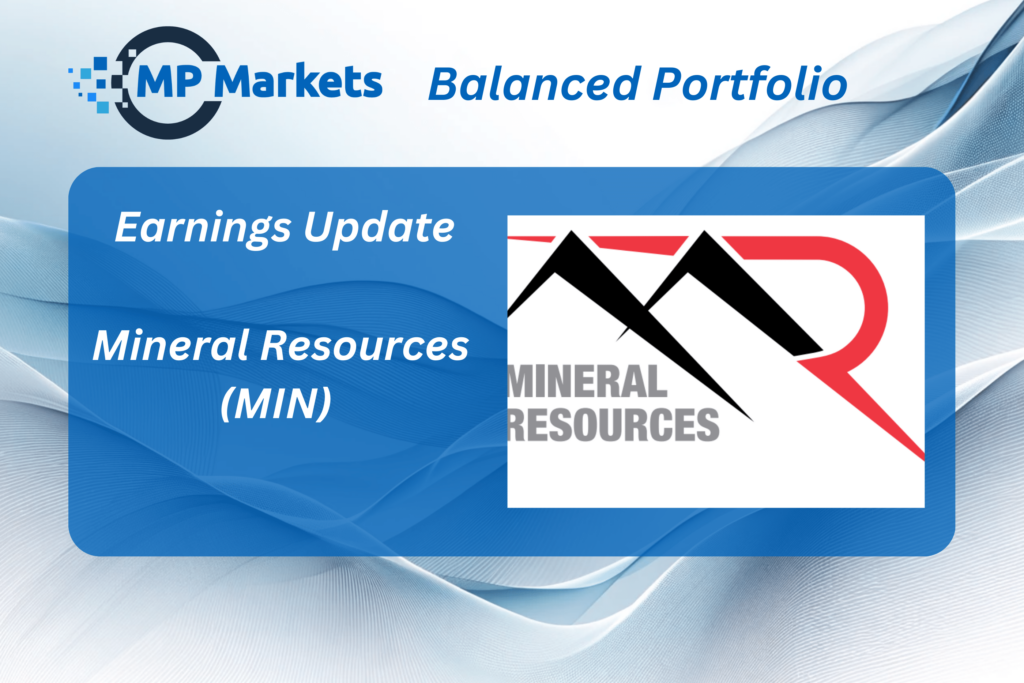 MP Markets

Balanced Portfolio

Earnings Update

Mineral Resources (MIN)

MINERAL RESOURCES